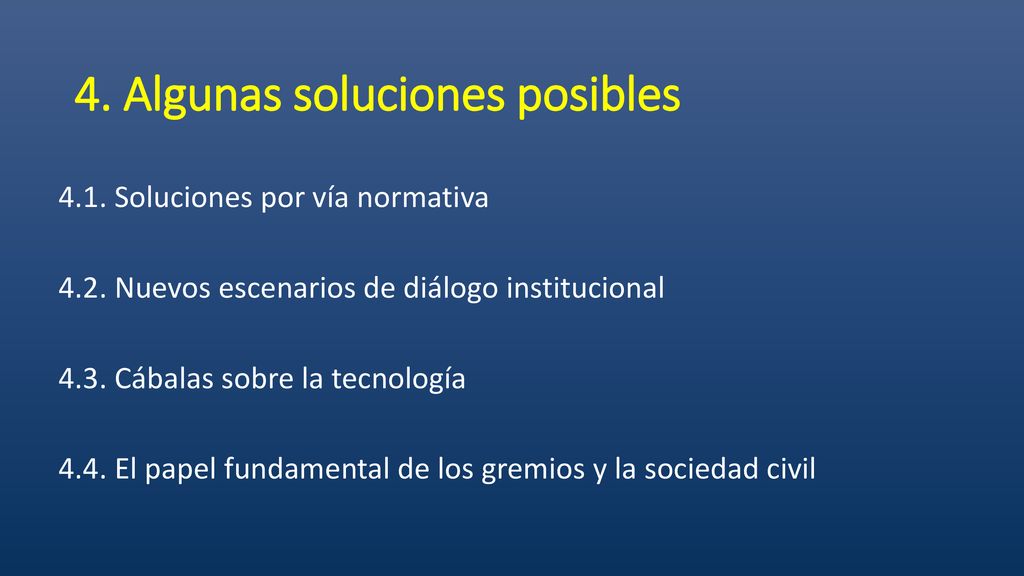 4. Algunas soluciones posibles

4.1. Soluciones por vía normativa

4.2. Nuevos escenarios de diálogo institucional

4.3. Cábalas sobre la tecnología

4.4. El papel fundamental de los gremios y la sociedad civil